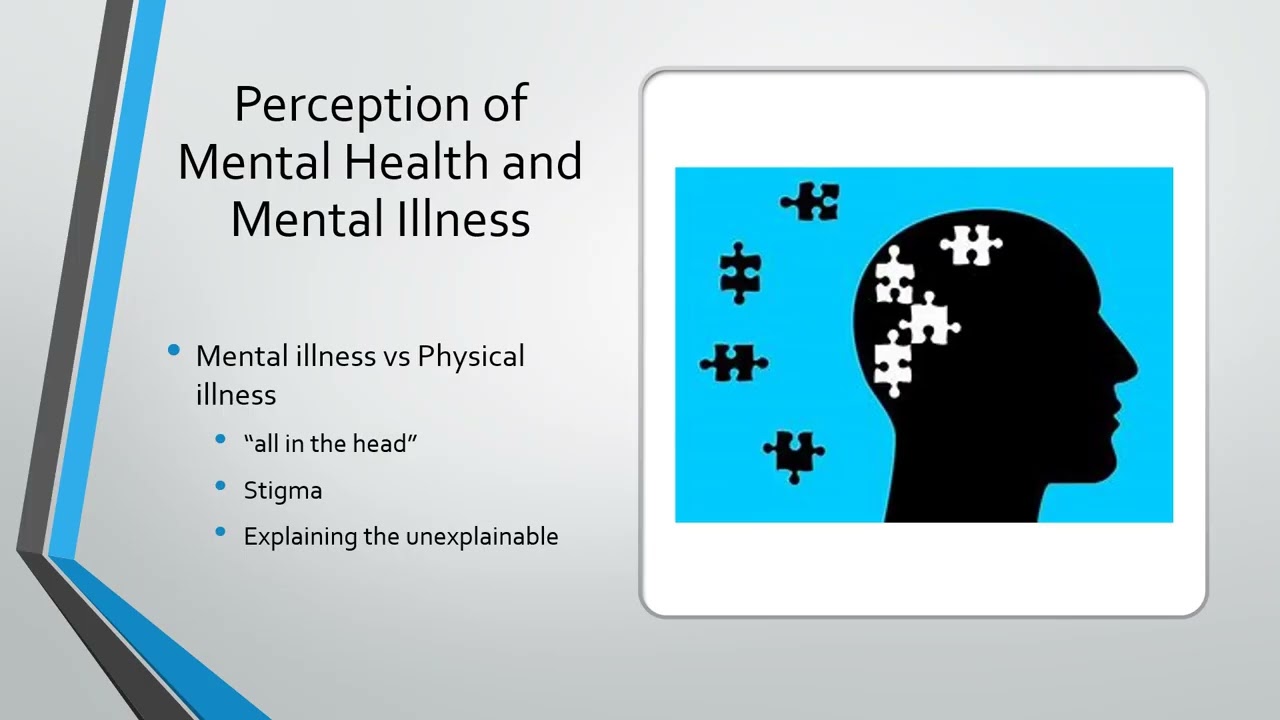 Perception of Mental Health and Mental Illness

• Mental illness vs Physical illness
  • “all in the head”
  • Stigma
  • Explaining the unexplainable